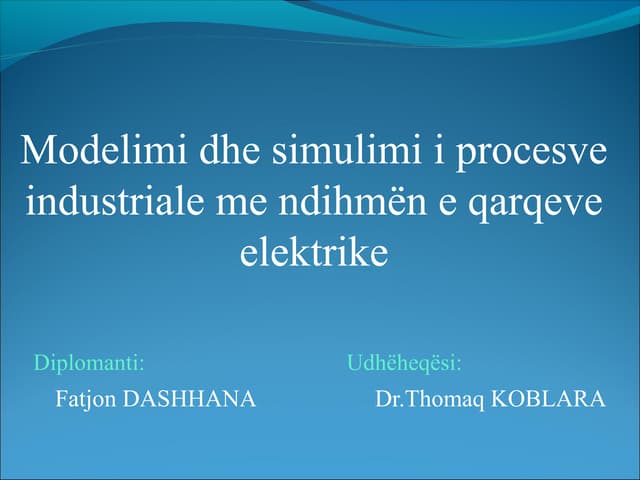 Modelimi dhe simulimi i procesve industriale me ndihmën e qarqeve elektrike

Diplomanti:
Fatjon DASHHANA

Udhëheqësi:
Dr.Thomaq KOBLARA